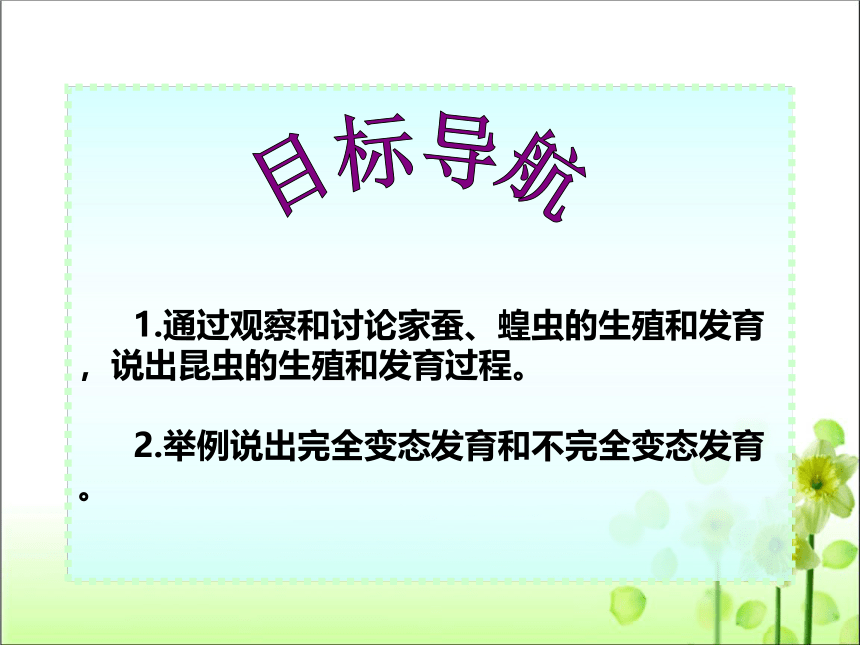 目标导航

1.通过观察和讨论家蚕、蝗虫的生殖和发育，说出昆虫的生殖和发育过程。

2.举例说出完全变态发育和不完全变态发育。